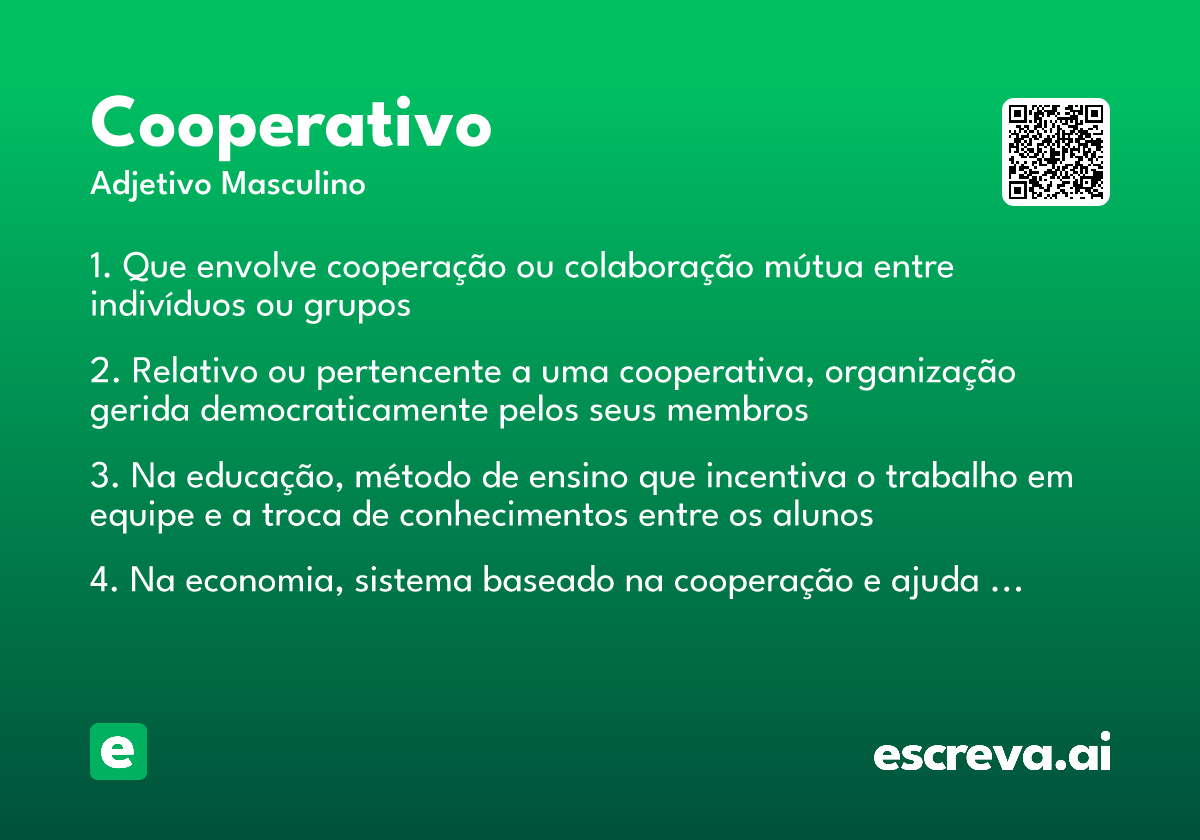 Cooperativo
Adjetivo Masculino

1. Que envolve cooperação ou colaboração mútua entre indivíduos ou grupos

2. Relativo ou pertencente a uma cooperativa, organização gerida democraticamente pelos seus membros

3. Na educação, método de ensino que incentiva o trabalho em equipe e a troca de conhecimentos entre os alunos

4. Na economia, sistema baseado na cooperação e ajuda ...

e

escreva.ai